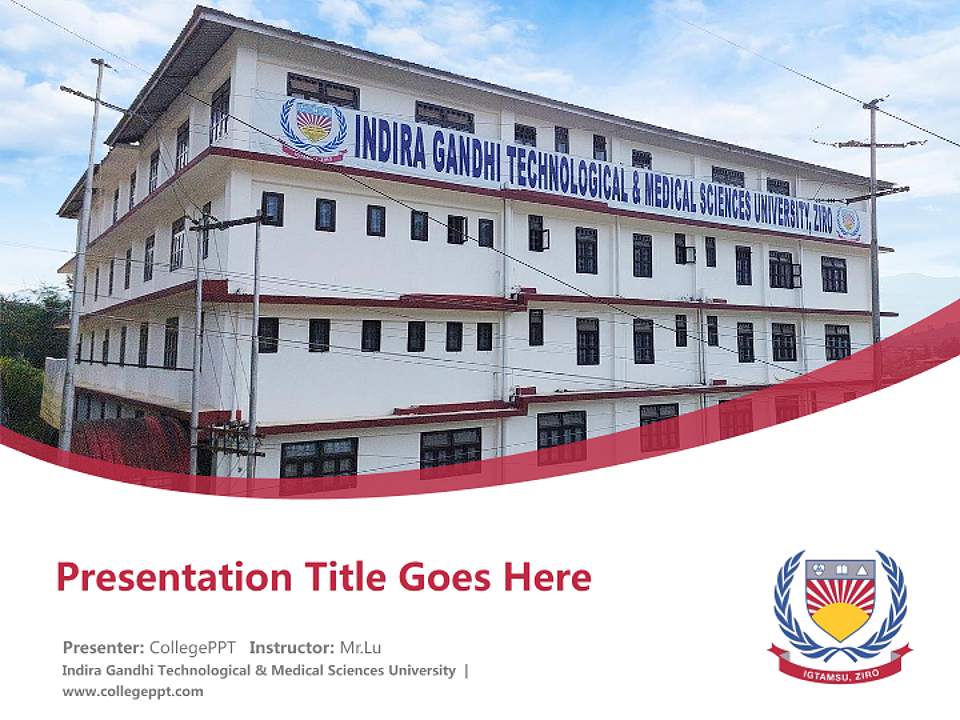 INDIRA GANDHI TECHNOLOGICAL & MEDICAL SCIENCES UNIVERSITY, ZIRO

Presentation Title Goes Here

Presenter: CollegePPT Instructor: Mr.Lu
Indira Gandhi Technological & Medical Sciences University |
www.collegeppt.com

IGTAMSU, ZIRO